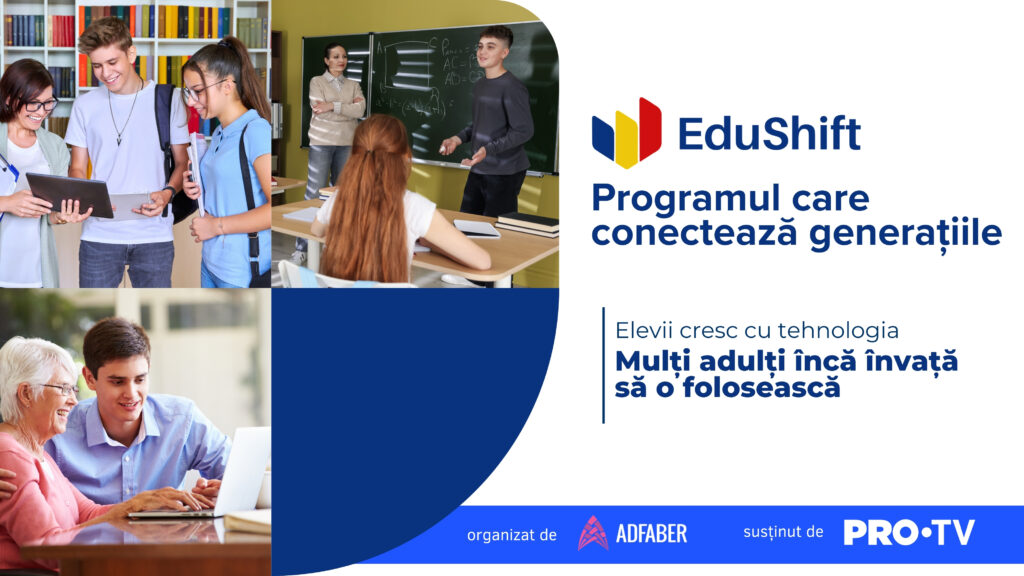 EduShift

Programul care conectează generațiile

Elevii cresc cu tehnologia

Mulți adulți încă învață să o folosească

organizat de ADFABER susținut de PRO•TV